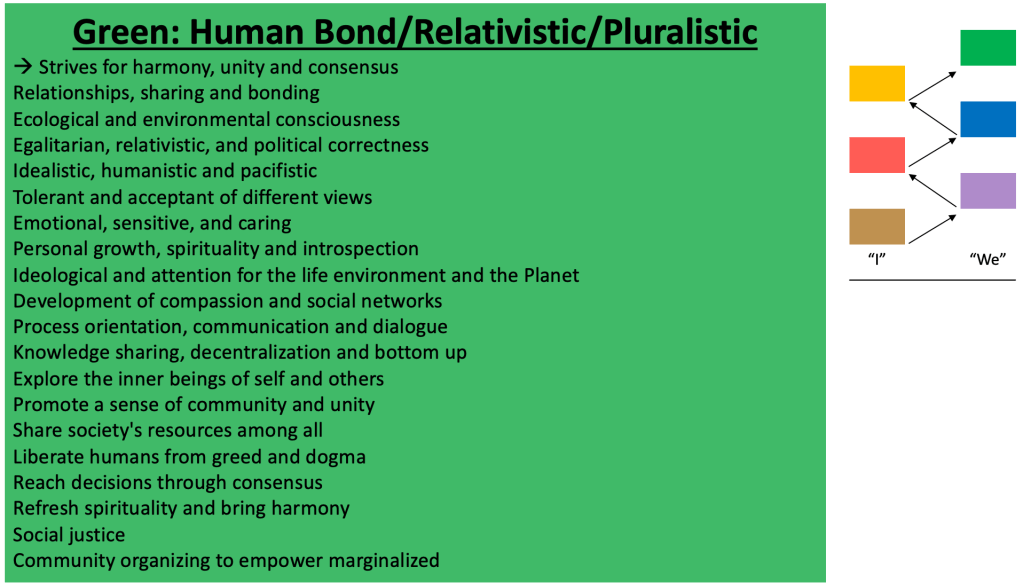 Green: Human Bond/Relativistic/Pluralistic

→ Strives for harmony, unity and consensus
Relationships, sharing and bonding
Ecological and environmental consciousness
Egalitarian, relativistic, and political correctness
Idealistic, humanistic and pacifistic
Tolerant and acceptant of different views
Emotional, sensitive, and caring
Personal growth, spirituality and introspection
Ideological and attention for the life environment and the Planet
Development of compassion and social networks
Process orientation, communication and dialogue
Knowledge sharing, decentralization and bottom up
Explore the inner beings of self and others
Promote a sense of community and unity
Share society's resources among all
Liberate humans from greed and dogma
Reach decisions through consensus
Refresh spirituality and bring harmony
Social justice
Community organizing to empower marginalized

"I"
"We"